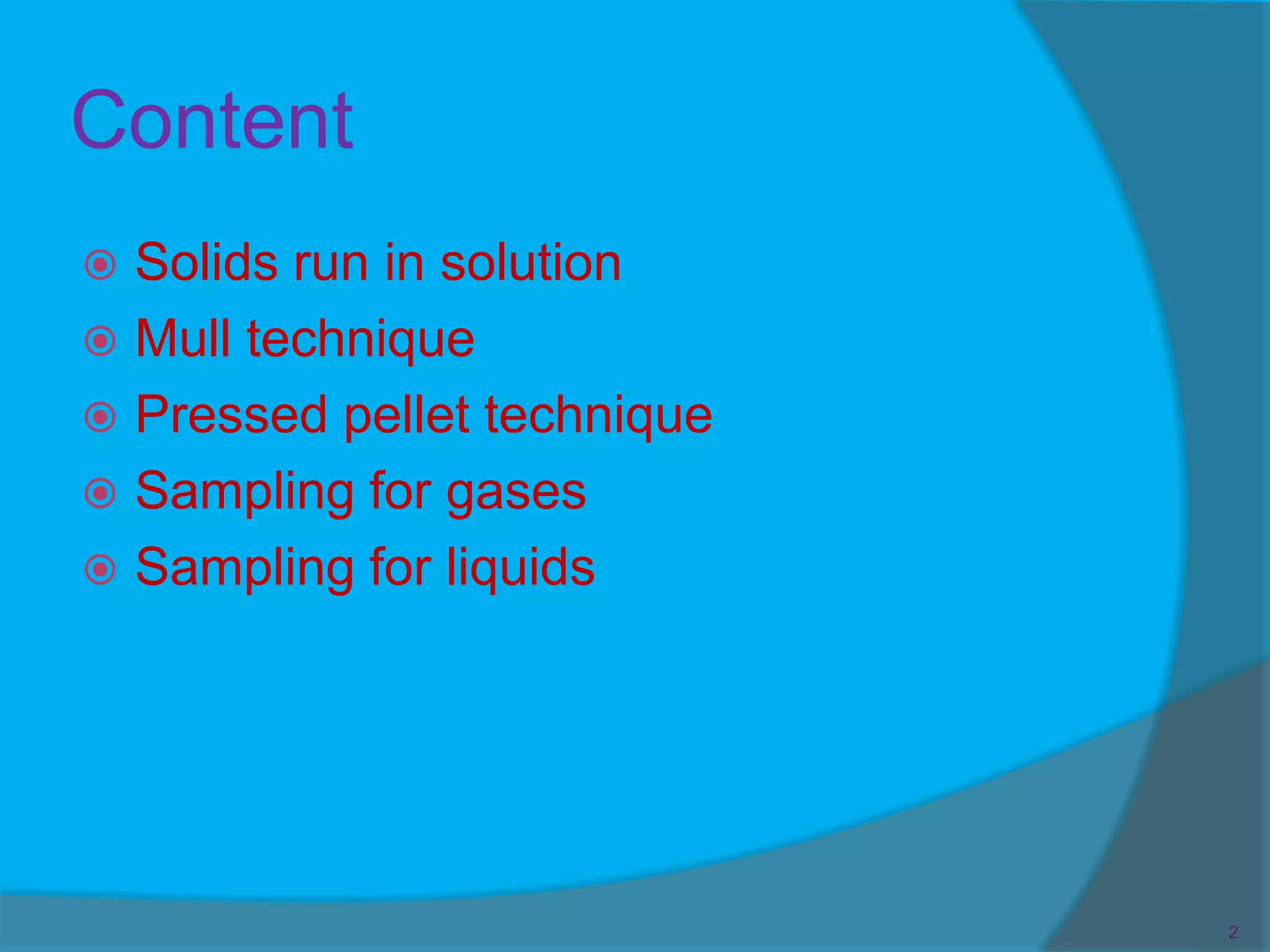 Content

Solids run in solution
Mull technique
Pressed pellet technique
Sampling for gases
Sampling for liquids

2